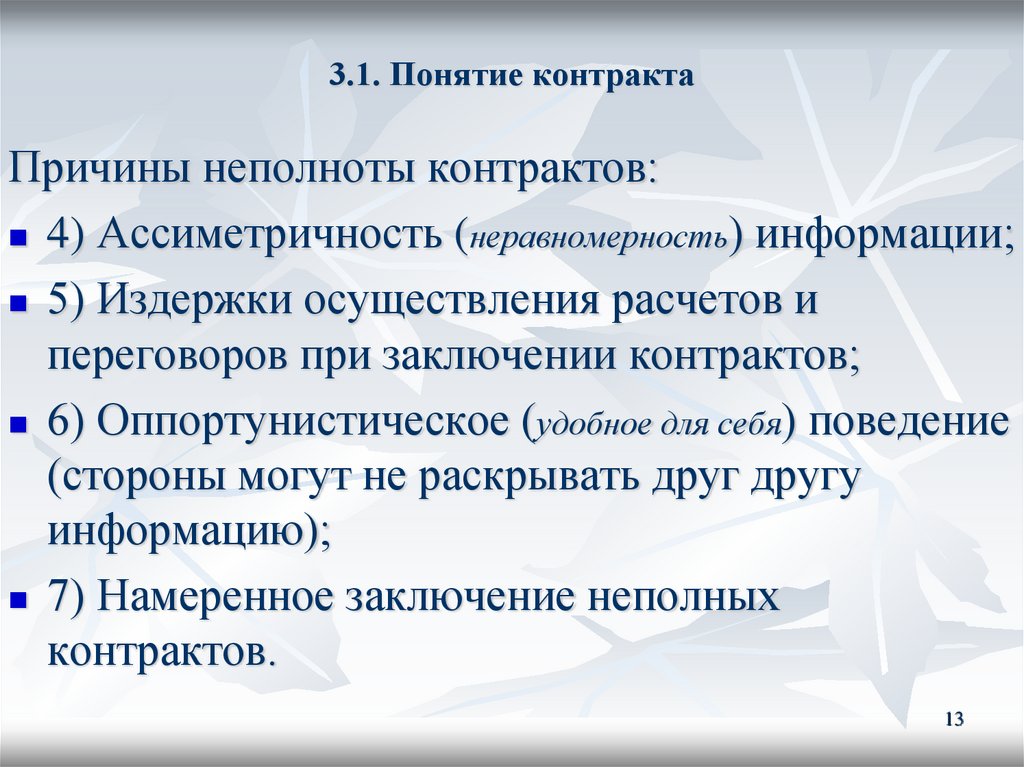 3.1. Понятие контракта

Причины неполноты контрактов:

4) Ассиметричность (неравномерность) информации;

5) Издержки осуществления расчетов и переговоров при заключении контрактов;

6) Оппортунистическое (удобное для себя) поведение (стороны могут не раскрывать друг другу информацию);

7) Намеренное заключение неполных контрактов.

13